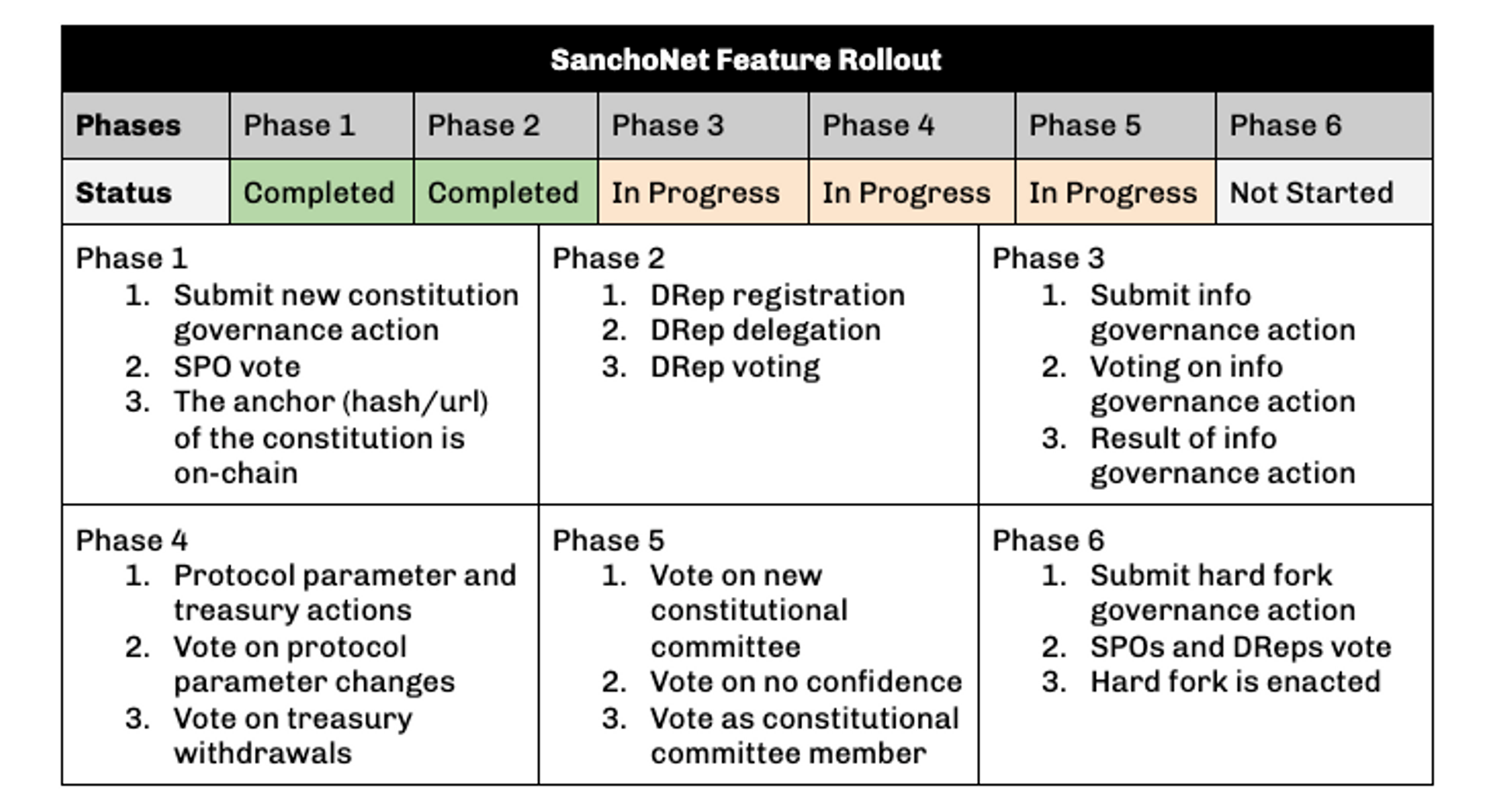 SanchoNet Feature Rollout

| Phases | Phase 1 | Phase 2 | Phase 3 | Phase 4 | Phase 5 | Phase 6 |
|---|---|---|---|---|---|---|
| Status | Completed | Completed | In Progress | In Progress | In Progress | Not Started |

Phase 1
1. Submit new constitution governance action
2. SPO vote
3. The anchor (hash/url) of the constitution is on-chain

Phase 2
1. DRep registration
2. DRep delegation
3. DRep voting

Phase 3
1. Submit info governance action
2. Voting on info governance action
3. Result of info governance action

Phase 4
1. Protocol parameter and treasury actions
2. Vote on protocol parameter changes
3. Vote on treasury withdrawals

Phase 5
1. Vote on new constitutional committee
2. Vote on no confidence
3. Vote as constitutional committee member

Phase 6
1. Submit hard fork governance action
2. SPOs and DReps vote
3. Hard fork is enacted